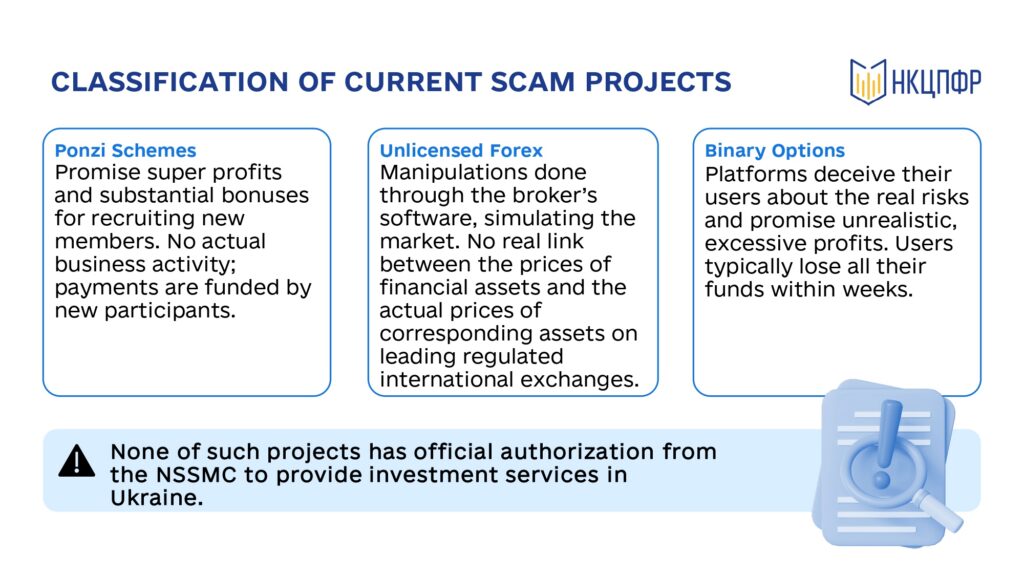 CLASSIFICATION OF CURRENT SCAM PROJECTS

НКЦПФР

Ponzi Schemes
Promise super profits and substantial bonuses for recruiting new members. No actual business activity; payments are funded by new participants.

Unlicensed Forex
Manipulations done through the broker's software, simulating the market. No real link between the prices of financial assets and the actual prices of corresponding assets on leading regulated international exchanges.

Binary Options
Platforms deceive their users about the real risks and promise unrealistic, excessive profits. Users typically lose all their funds within weeks.

None of such projects has official authorization from the NSSMC to provide investment services in Ukraine.